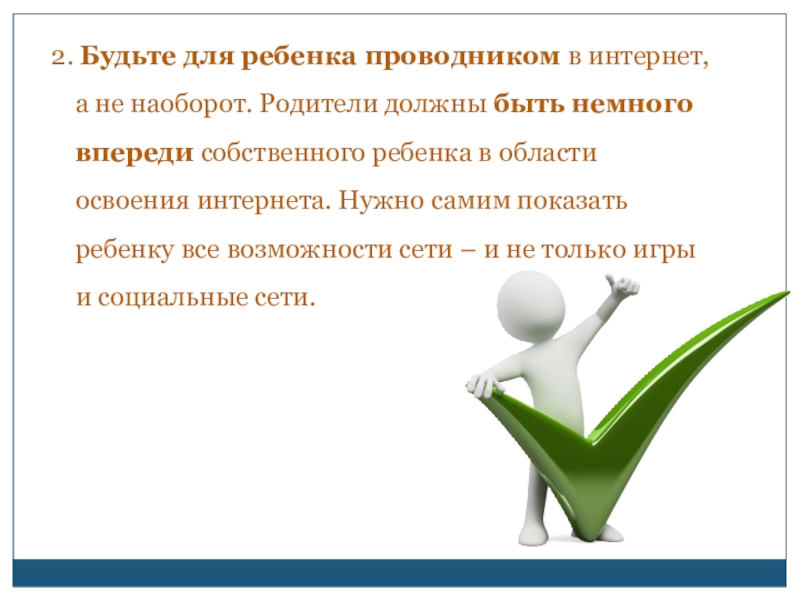 2. Будьте для ребенка проводником в интернет, а не наоборот. Родители должны быть немного впереди собственного ребенка в области освоения интернета. Нужно самим показать ребенку все возможности сети – и не только игры и социальные сети.